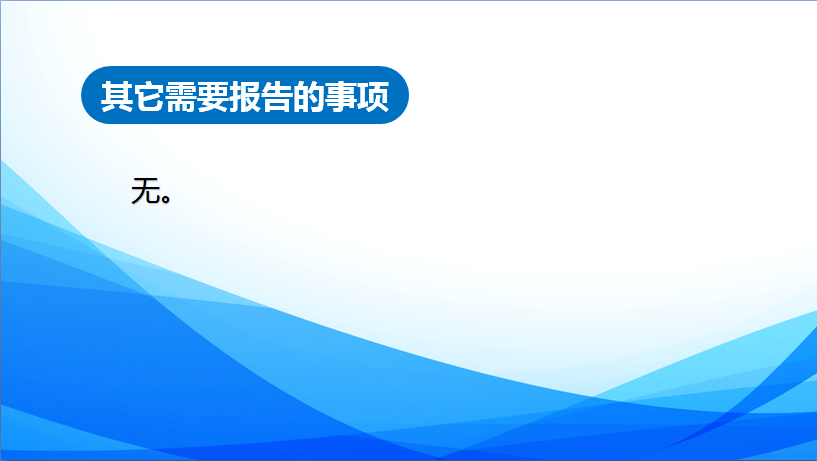 其它需要报告的事项

无。